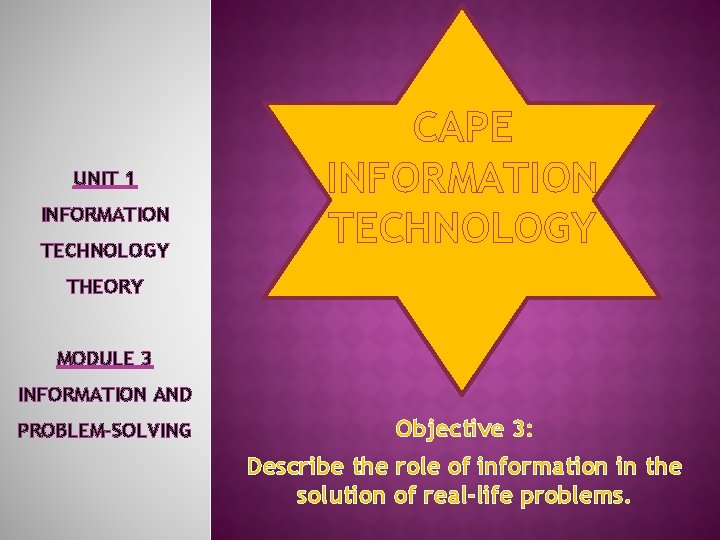 UNIT 1

INFORMATION TECHNOLOGY THEORY

MODULE 3

INFORMATION AND PROBLEM-SOLVING

CAPE INFORMATION TECHNOLOGY

Objective 3:

Describe the role of information in the solution of real-life problems.